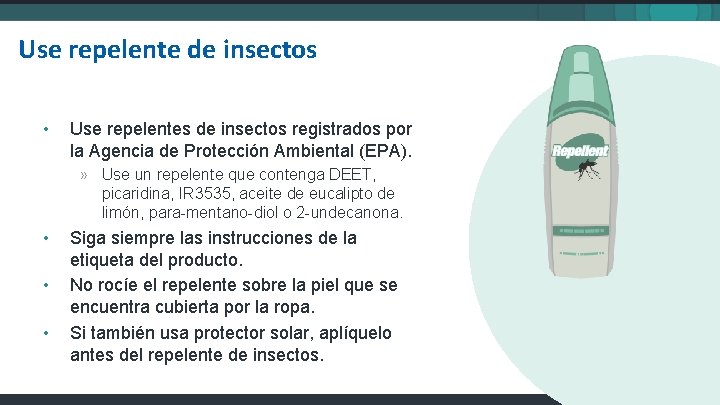 Use repelente de insectos

• Use repelentes de insectos registrados por la Agencia de Protección Ambiental (EPA).
» Use un repelente que contenga DEET, picaridina, IR3535, aceite de eucalipto de limón, para-mentano-diol o 2-undecanona.
• Siga siempre las instrucciones de la etiqueta del producto.
• No rocíe el repelente sobre la piel que se encuentra cubierta por la ropa.
• Si también usa protector solar, aplíquelo antes del repelente de insectos.

Repellent